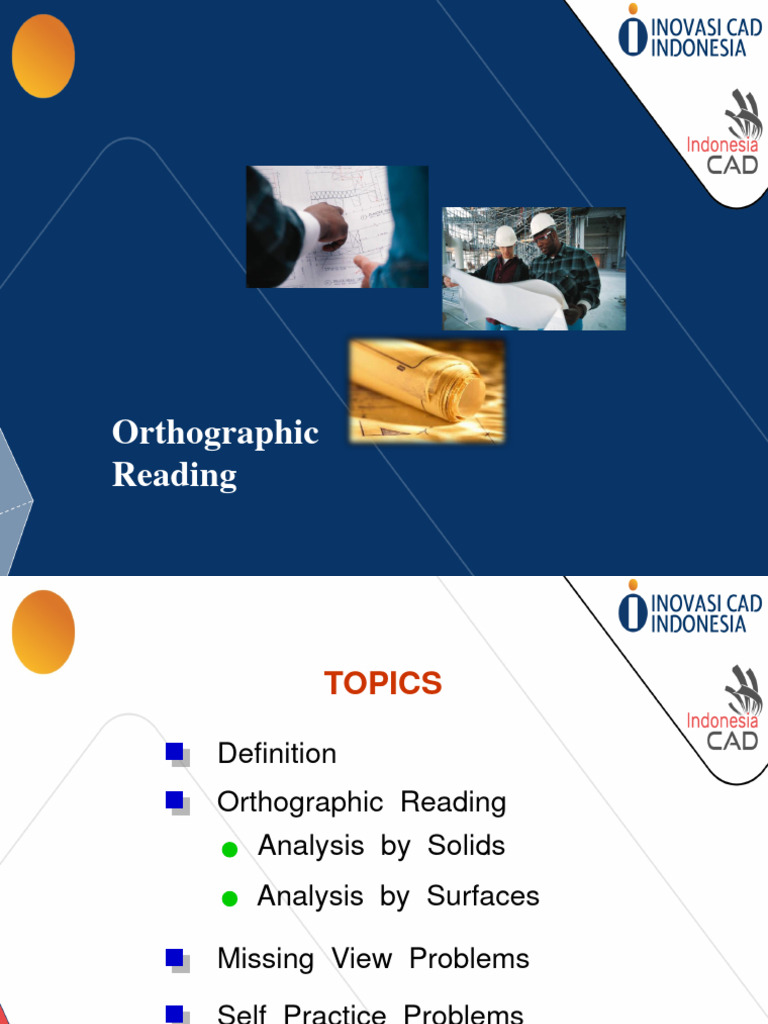 INOVASI CAD INDONESIA

Indonesia CAD

Orthographic Reading

INOVASI CAD INDONESIA

Indonesia CAD

TOPICS

Definition

Orthographic Reading

Analysis by Solids

Analysis by Surfaces

Missing View Problems

Self Practice Problems